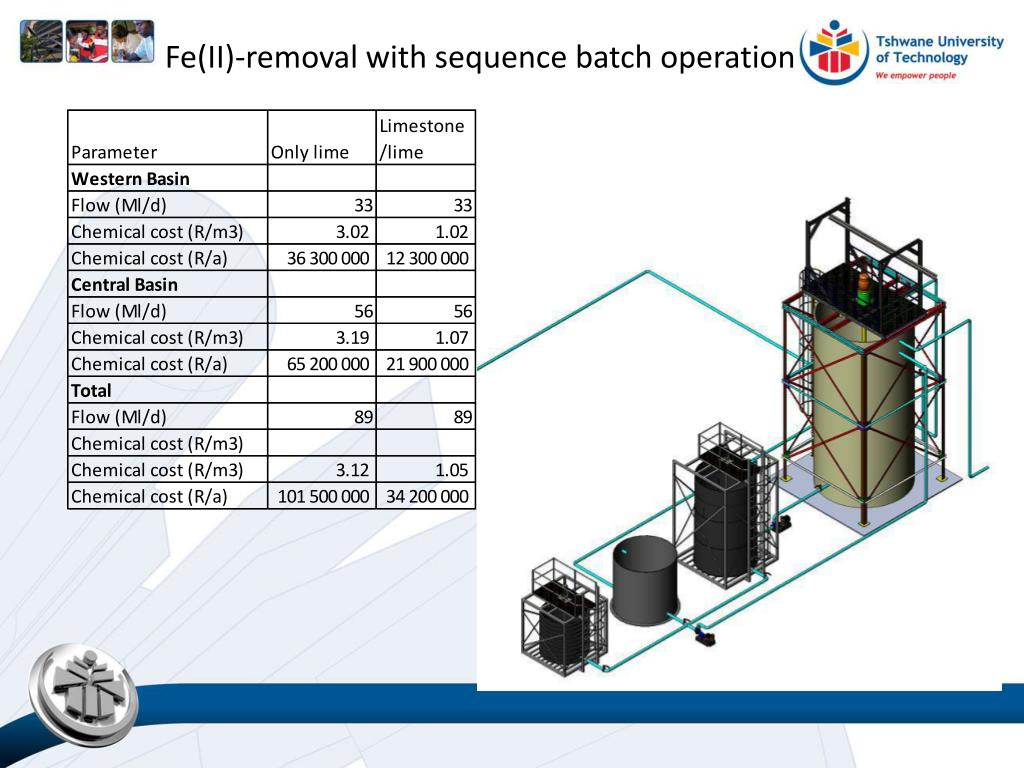 Fe(II)-removal with sequence batch operation

Tshwane University of Technology
We empower people

| Parameter | Only lime | Limestone /lime |
|---|---|---|
| **Western Basin** | | |
| Flow (Ml/d) | 33 | 33 |
| Chemical cost (R/m3) | 3.02 | 1.02 |
| Chemical cost (R/a) | 36 300 000 | 12 300 000 |
| **Central Basin** | | |
| Flow (Ml/d) | 56 | 56 |
| Chemical cost (R/m3) | 3.19 | 1.07 |
| Chemical cost (R/a) | 65 200 000 | 21 900 000 |
| **Total** | | |
| Flow (Ml/d) | 89 | 89 |
| Chemical cost (R/m3) | | |
| Chemical cost (R/m3) | 3.12 | 1.05 |
| Chemical cost (R/a) | 101 500 000 | 34 200 000 |